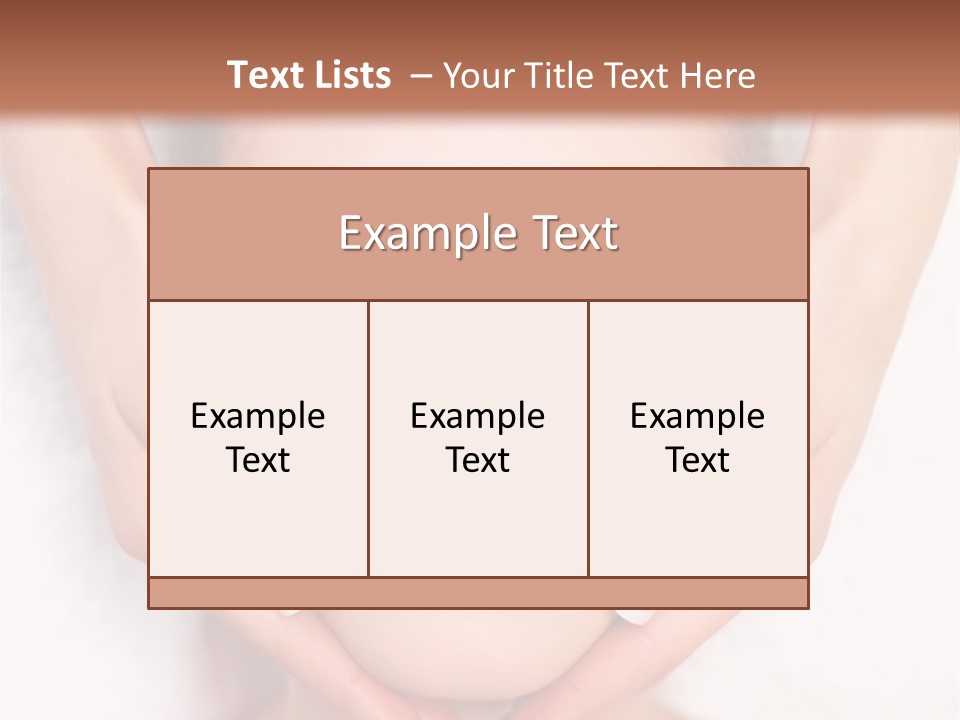 Text Lists – Your Title Text Here

Example Text

Example Text

Example Text

Example Text